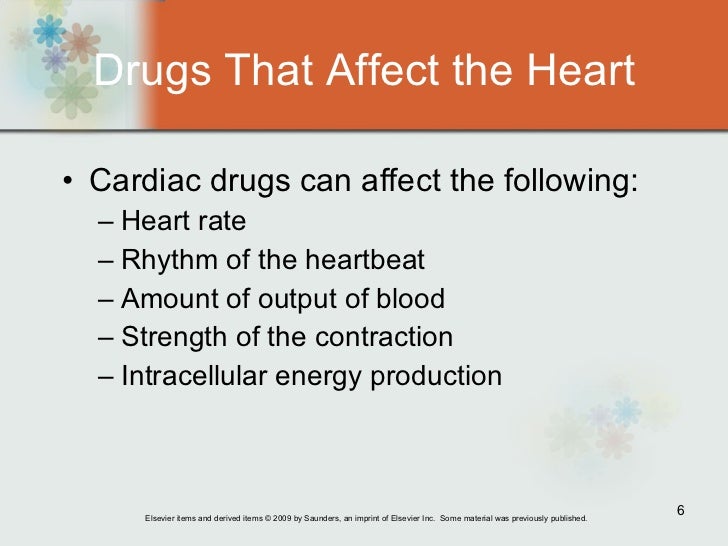 Drugs That Affect the Heart

• Cardiac drugs can affect the following:
– Heart rate
– Rhythm of the heartbeat
– Amount of output of blood
– Strength of the contraction
– Intracellular energy production

Elsevier items and derived items © 2009 by Saunders, an imprint of Elsevier Inc. Some material was previously published.

6